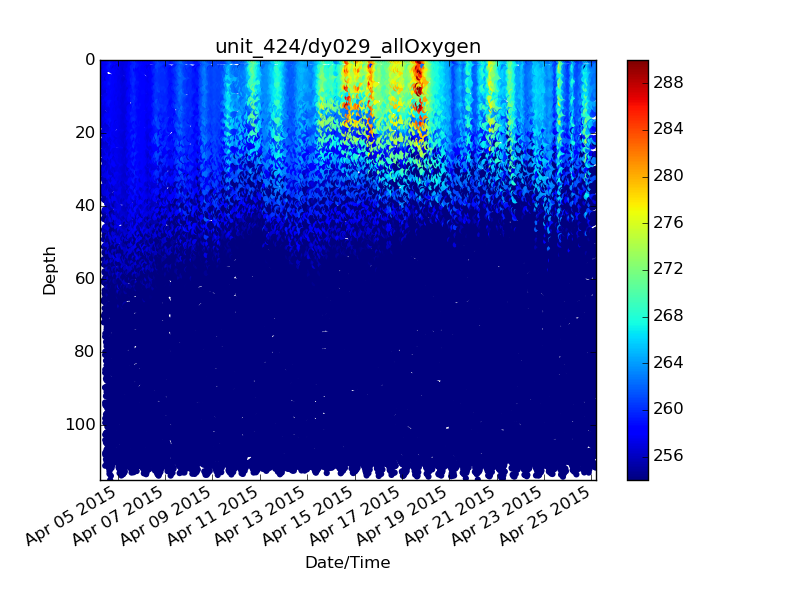 unit_424/dy029_allOxygen

Depth

0
20
40
60
80
100

Apr 05 2015
Apr 07 2015
Apr 09 2015
Apr 11 2015
Apr 13 2015
Apr 15 2015
Apr 17 2015
Apr 19 2015
Apr 21 2015
Apr 23 2015
Apr 25 2015

Date/Time

288
284
280
276
272
268
264
260
256